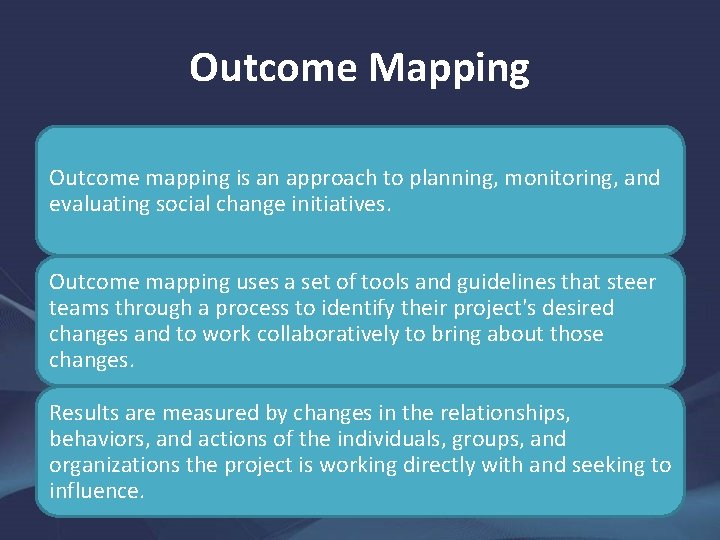 Outcome Mapping

Outcome mapping is an approach to planning, monitoring, and evaluating social change initiatives.

Outcome mapping uses a set of tools and guidelines that steer teams through a process to identify their project's desired changes and to work collaboratively to bring about those changes.

Results are measured by changes in the relationships, behaviors, and actions of the individuals, groups, and organizations the project is working directly with and seeking to influence.